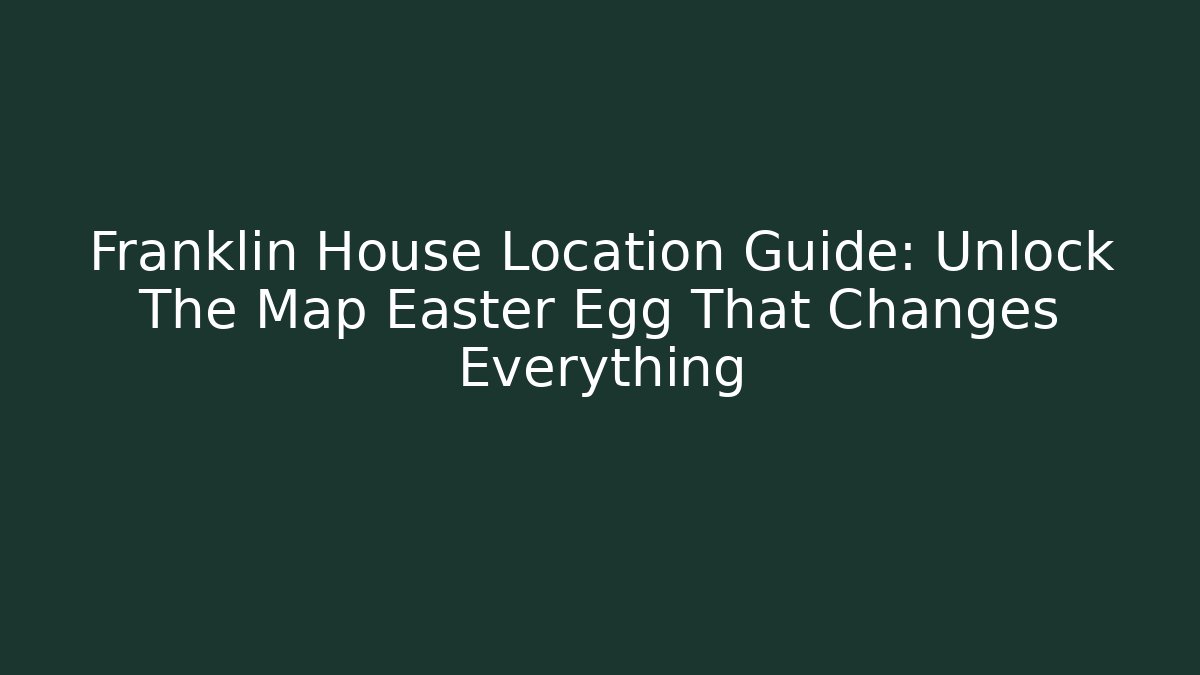 Franklin House Location Guide: Unlock The Map Easter Egg That Changes Everything